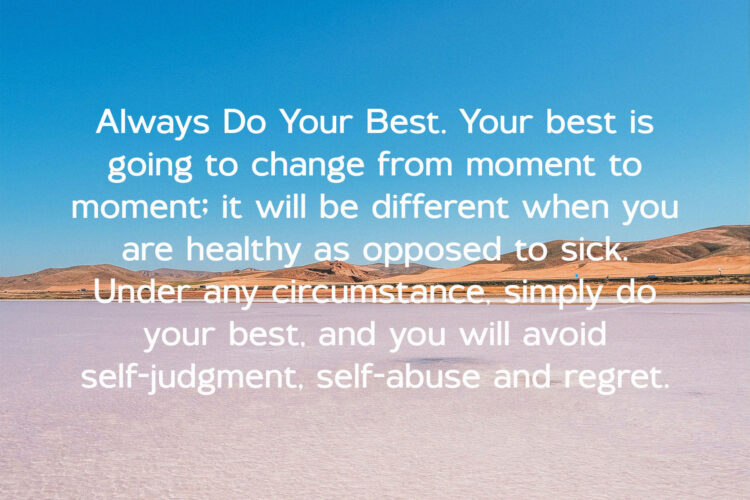 Always Do Your Best. Your best is going to change from moment to moment; it will be different when you are healthy as opposed to sick. Under any circumstance, simply do your best, and you will avoid self-judgment, self-abuse and regret.